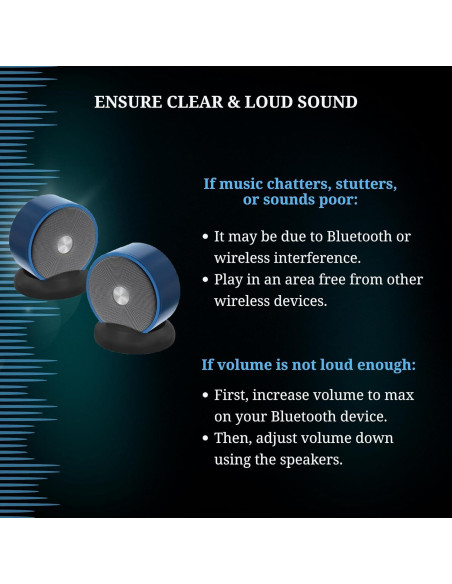 ENSURE CLEAR & LOUD SOUND

If music chatters, stutters, or sounds poor:

• It may be due to Bluetooth or wireless interference.
• Play in an area free from other wireless devices.

If volume is not loud enough:

• First, increase volume to max on your Bluetooth device.
• Then, adjust volume down using the speakers.